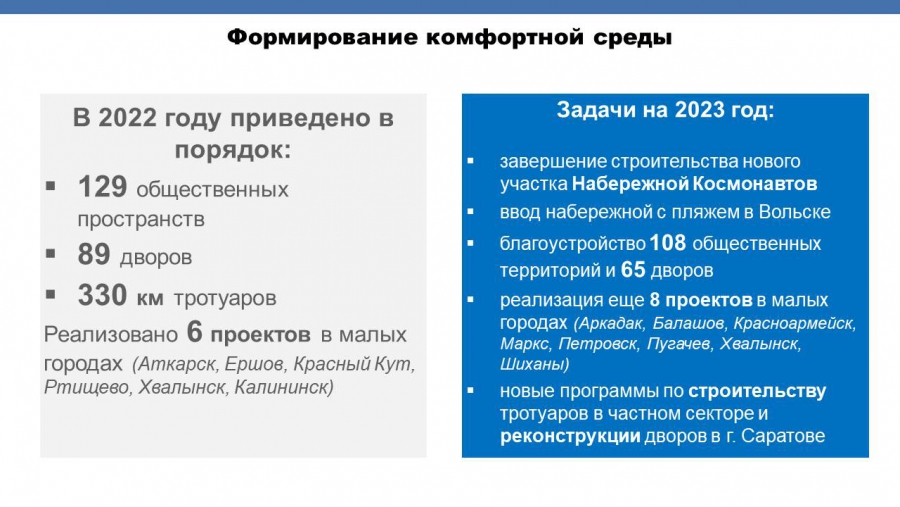 Формирование комфортной среды

В 2022 году приведено в порядок:

▪ 129 общественных пространств
▪ 89 дворов
▪ 330 км тротуаров

Реализовано 6 проектов в малых городах (Аткарск, Ершов, Красный Кут, Ртищево, Хвалынск, Калининск)

Задачи на 2023 год:

▪ завершение строительства нового участка Набережной Космонавтов
▪ ввод набережной с пляжем в Вольске
▪ благоустройство 108 общественных территорий и 65 дворов
▪ реализация еще 8 проектов в малых городах (Аркадак, Балашов, Красноармейск, Маркс, Петровск, Пугачев, Хвалынск, Шиханы)
▪ новые программы по строительству тротуаров в частном секторе и реконструкции дворов в г. Саратове